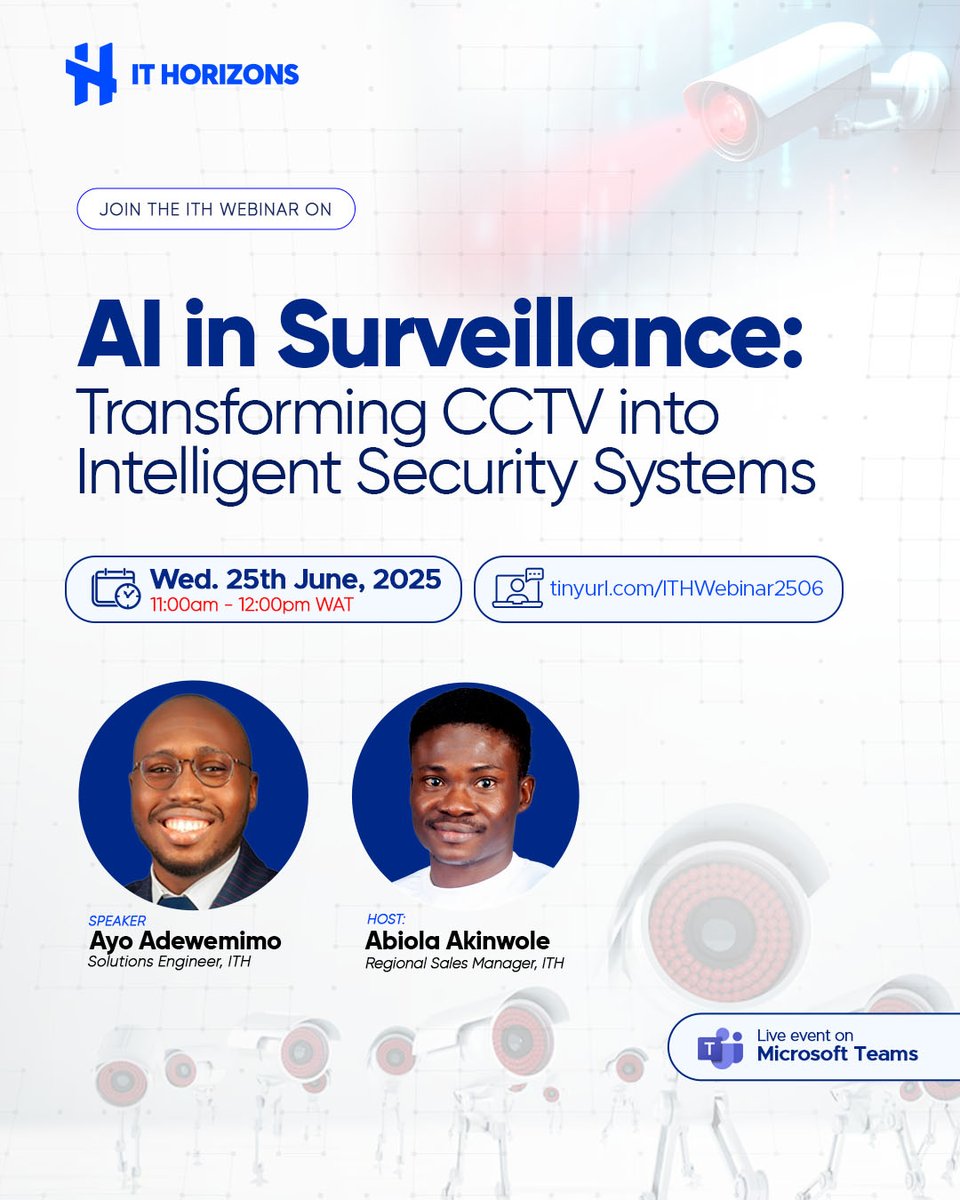 IT HORIZONS

JOIN THE ITH WEBINAR ON

AI in Surveillance:
Transforming CCTV into Intelligent Security Systems

Wed. 25th June, 2025
11:00am - 12:00pm WAT

tinyurl.com/ITHWebinar2506

SPEAKER
Ayo Adewemimo
Solutions Engineer, ITH

HOST:
Abiola Akinwole
Regional Sales Manager, ITH

Live event on
Microsoft Teams